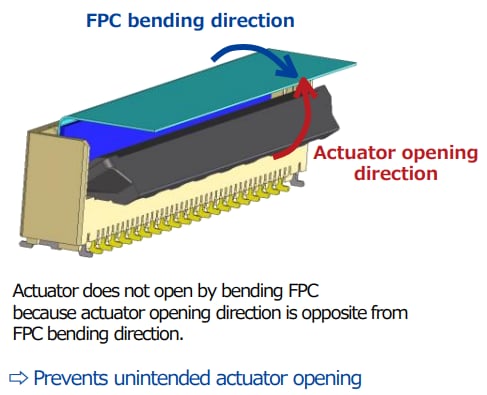 FPC bending direction

Actuator opening direction

Actuator does not open by bending FPC because actuator opening direction is opposite from FPC bending direction.

⇨ Prevents unintended actuator opening